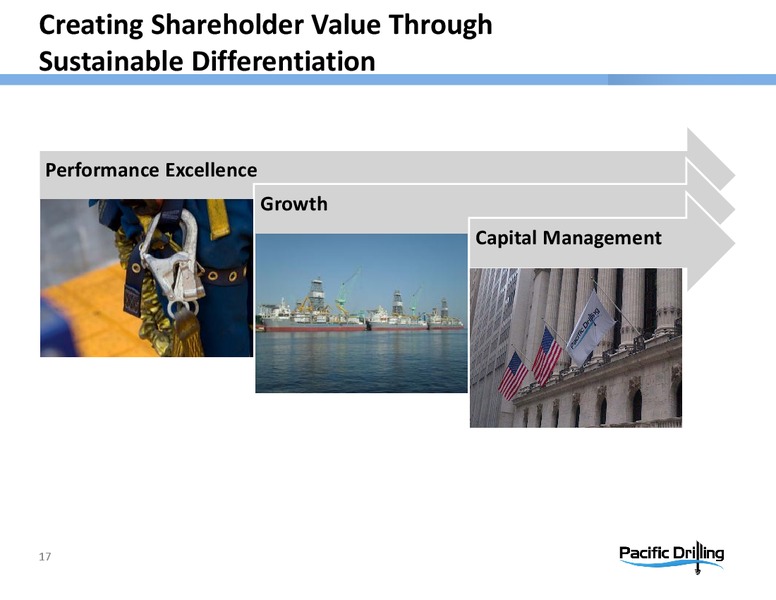 Creating Shareholder Value Through Sustainable Differentiation

Performance Excellence

Growth

Capital Management

Pacific Drilling

17

Pacific Drilling